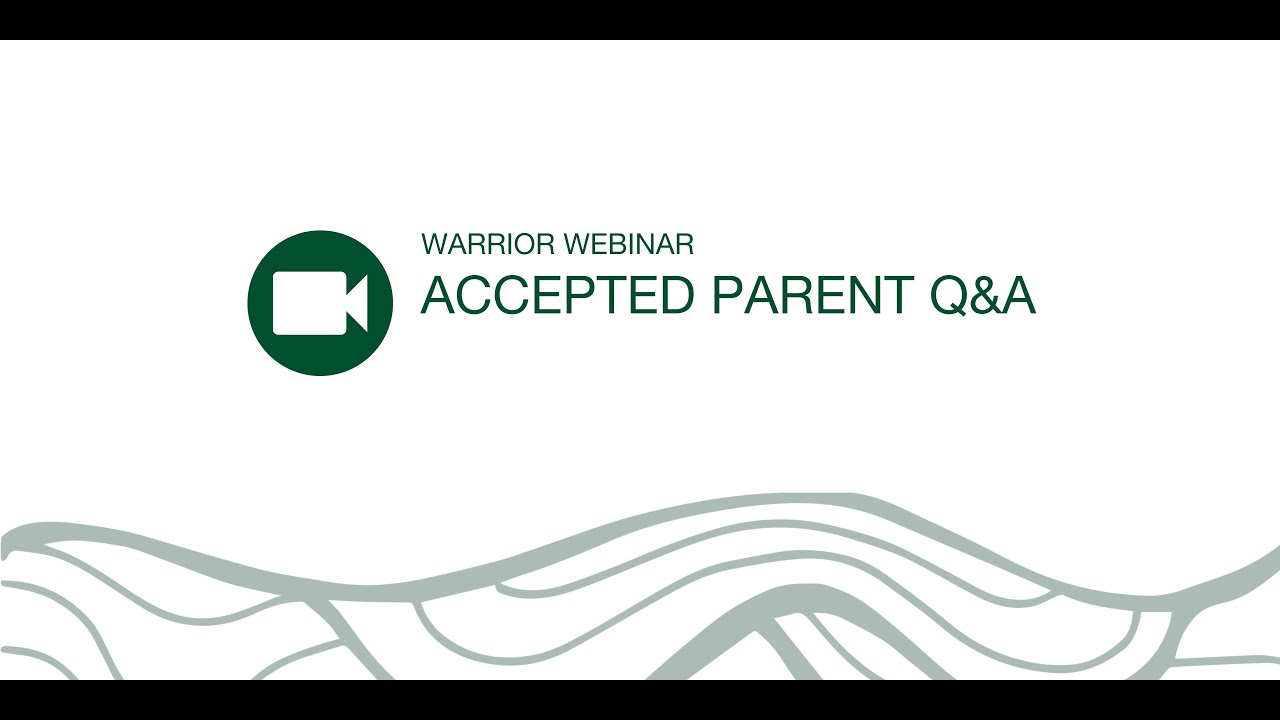 WARRIOR WEBINAR
ACCEPTED PARENT Q&A